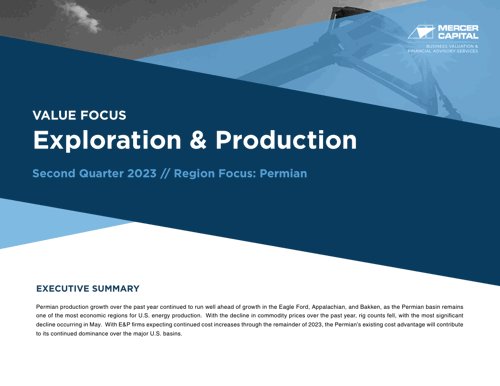 MERCER CAPITAL
BUSINESS VALUATION & FINANCIAL ADVISORY SERVICES

VALUE FOCUS
Exploration & Production

Second Quarter 2023 // Region Focus: Permian

EXECUTIVE SUMMARY

Permian production growth over the past year continued to run well ahead of growth in the Eagle Ford, Appalachian, and Bakken, as the Permian basin remains one of the most economic regions for U.S. energy production. With the decline in commodity prices over the past year, rig counts fell, with the most significant decline occurring in May. With E&P firms expecting continued cost increases through the remainder of 2023, the Permian's existing cost advantage will contribute to its continued dominance over the major U.S. basins.